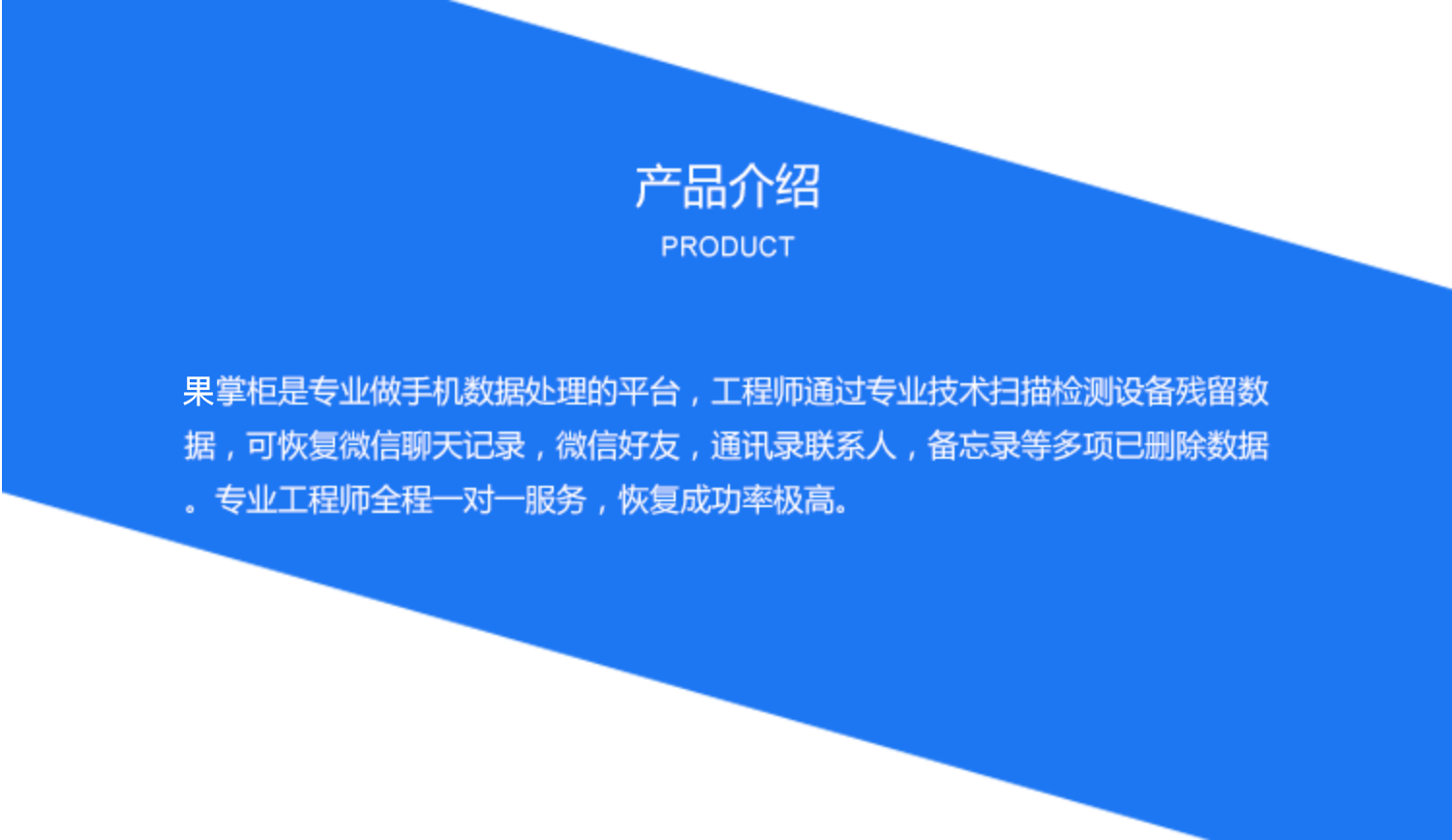 产品介绍
PRODUCT

果掌柜是专业做手机数据处理的平台，工程师通过专业技术扫描检测设备残留数据，可恢复微信聊天记录，微信好友，通讯录联系人，备忘录等多项已删除数据。专业工程师全程一对一服务，恢复成功率极高。